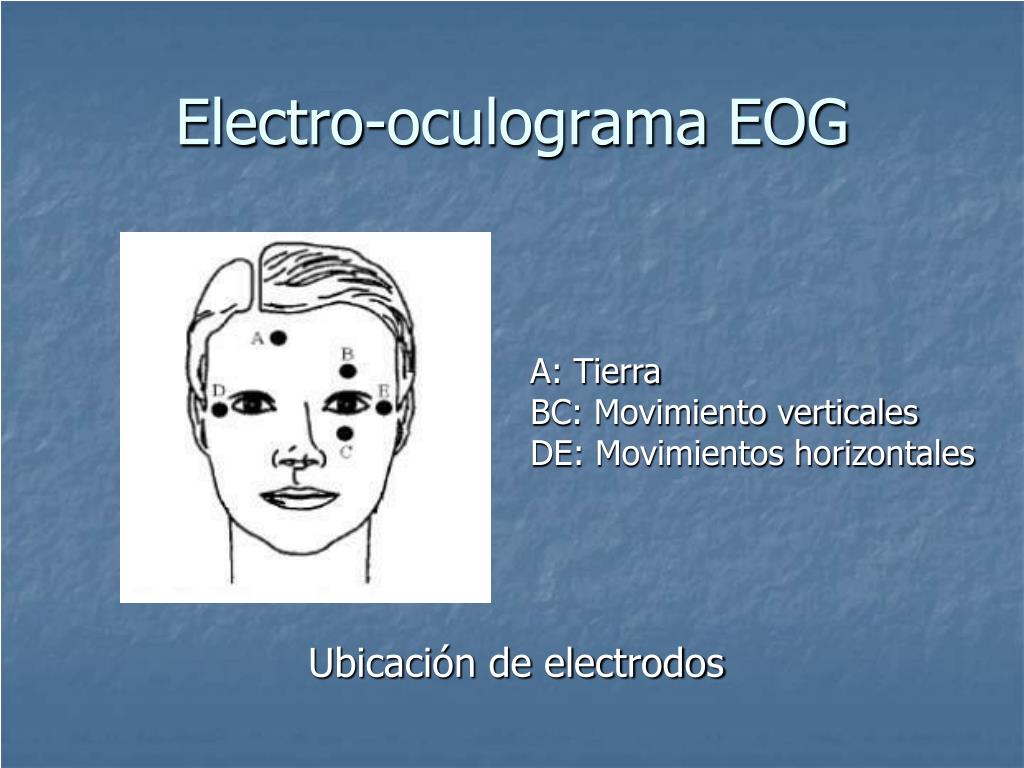 Electro-oculograma EOG

A
B
D
E
C

A: Tierra
BC: Movimiento verticales
DE: Movimientos horizontales

Ubicación de electrodos